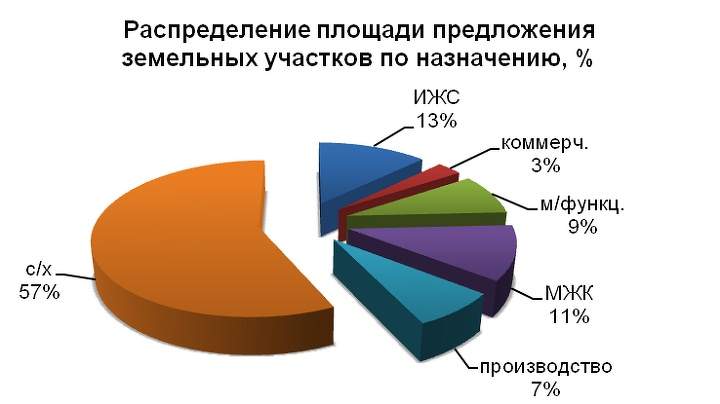 Распределение площади предложения земельных участков по назначению, %

ИЖС
13%

коммерч.
3%

м/функц.
9%

МЖК
11%

производство
7%

с/х
57%